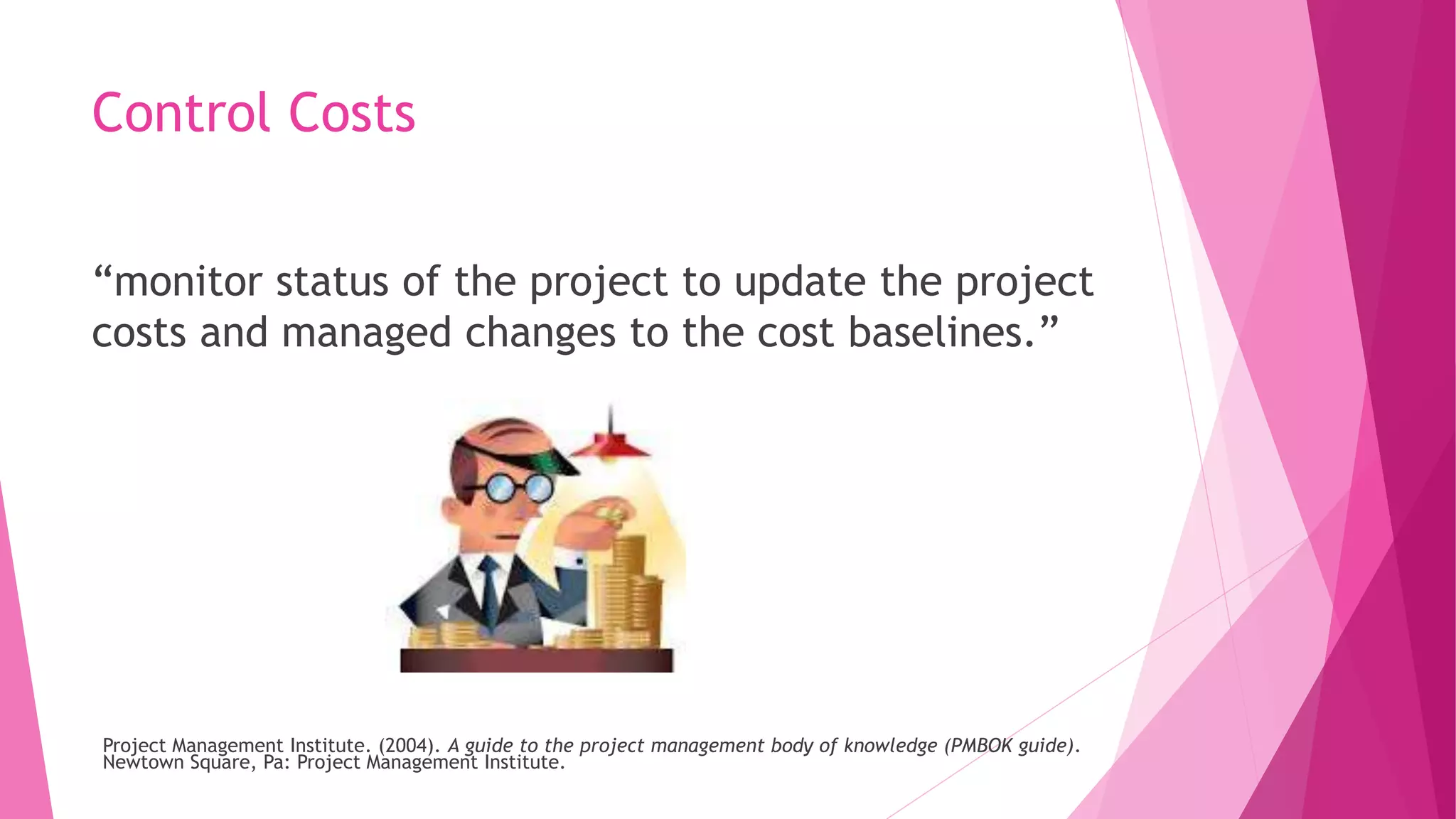 Control Costs

“monitor status of the project to update the project costs and managed changes to the cost baselines.”

Project Management Institute. (2004). A guide to the project management body of knowledge (PMBOK guide). Newtown Square, Pa: Project Management Institute.